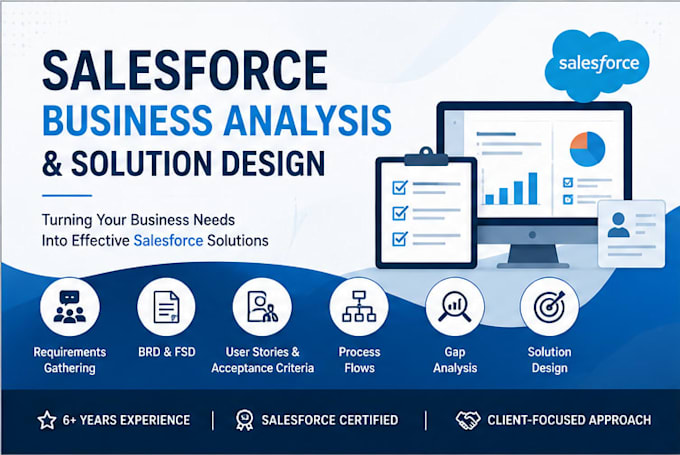 SALESFORCE
BUSINESS ANALYSIS
& SOLUTION DESIGN

salesforce

Turning Your Business Needs Into Effective Salesforce Solutions

Requirements Gathering

BRD & FSD

User Stories & Acceptance Criteria

Process Flows

Gap Analysis

Solution Design

6+ YEARS EXPERIENCE | SALESFORCE CERTIFIED | CLIENT-FOCUSED APPROACH